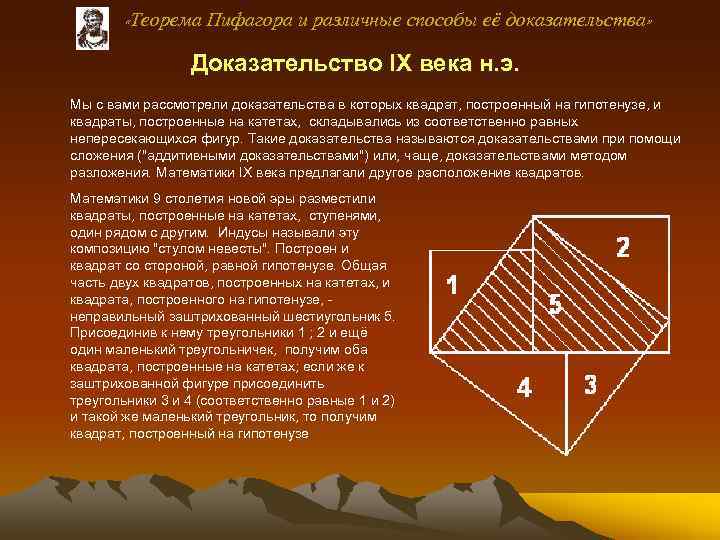 «Теорема Пифагора и различные способы её доказательства»

Доказательство IX века н.э.

Мы с вами рассмотрели доказательства в которых квадрат, построенный на гипотенузе, и квадраты, построенные на катетах, складывались из соответственно равных непересекающихся фигур. Такие доказательства называются доказательствами при помощи сложения ("аддитивными доказательствами") или, чаще, доказательствами методом разложения. Математики IX века предлагали другое расположение квадратов.

Математики 9 столетия новой эры разместили квадраты, построенные на катетах, ступенями, один рядом с другим. Индусы называли эту композицию "стулом невесты". Построен и квадрат со стороной, равной гипотенузе. Общая часть двух квадратов, построенных на катетах, и квадрата, построенного на гипотенузе, - неправильный заштрихованный шестиугольник 5. Присоединив к нему треугольники 1 ; 2 и ещё один маленький треугольничек, получим оба квадрата, построенные на катетах; если же к заштрихованной фигуре присоединить треугольники 3 и 4 (соответственно равные 1 и 2) и такой же маленький треугольник, то получим квадрат, построенный на гипотенузе

1
2
5
4
3